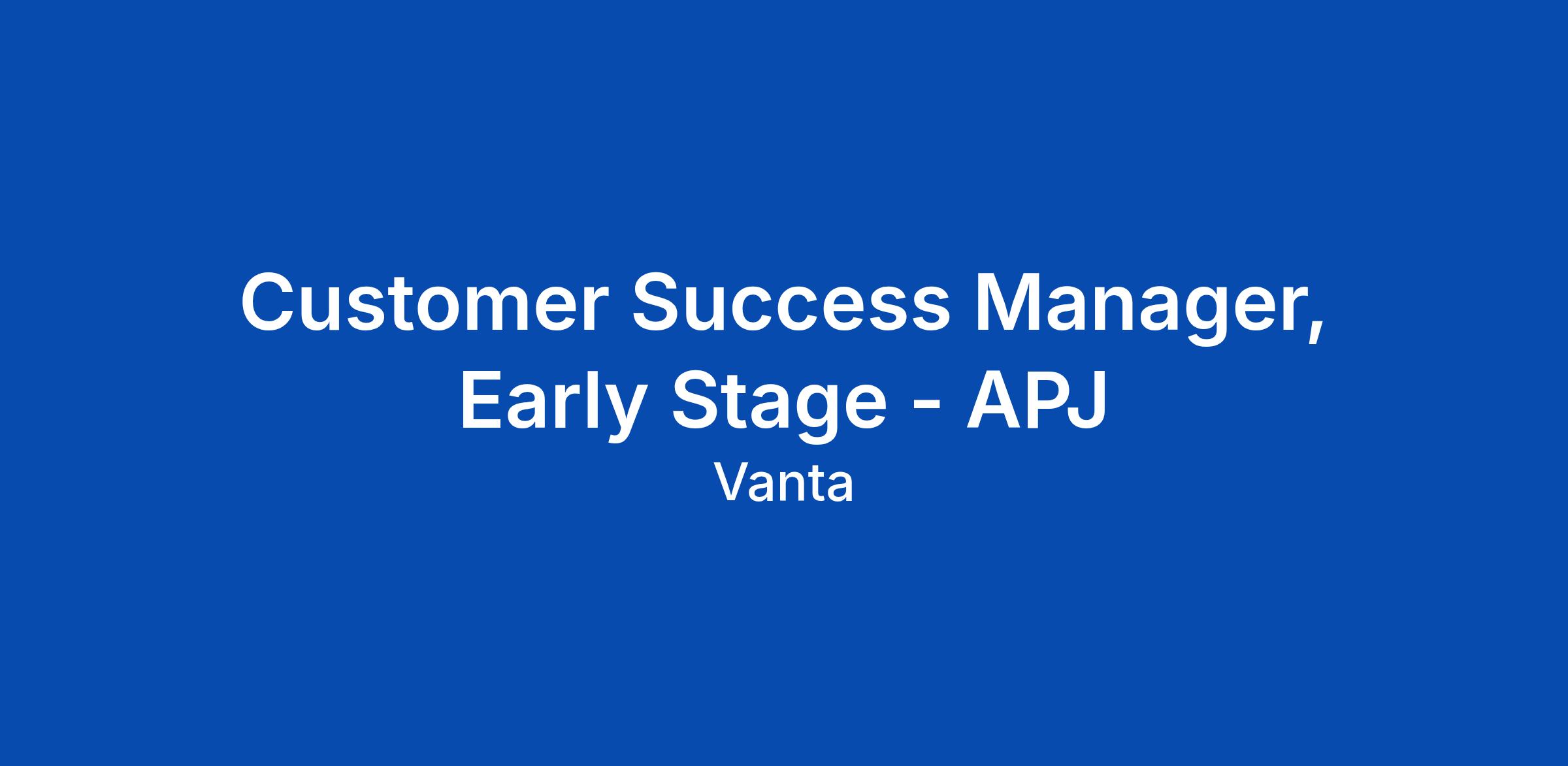 Customer Success Manager, Early Stage - APJ

Vanta